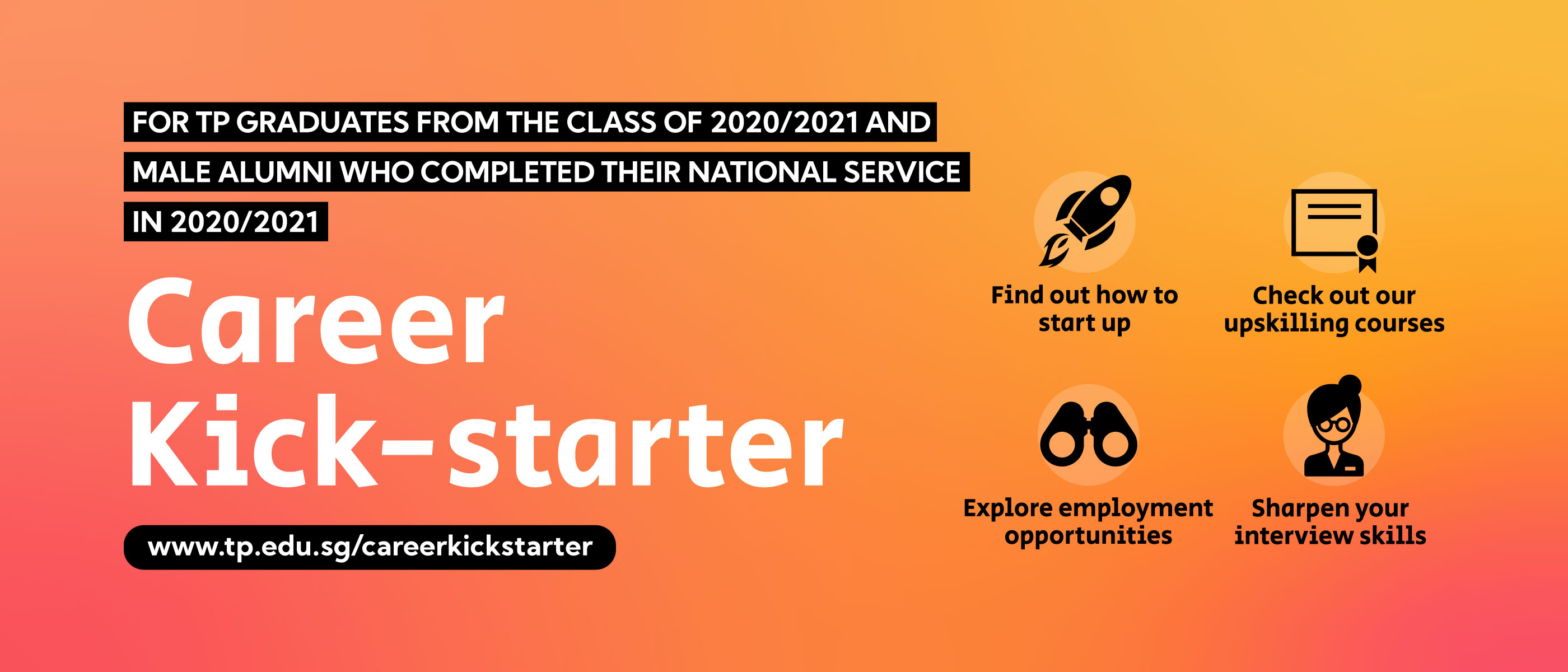 FOR TP GRADUATES FROM THE CLASS OF 2020/2021 AND MALE ALUMNI WHO COMPLETED THEIR NATIONAL SERVICE IN 2020/2021

Career Kick-starter

www.tp.edu.sg/careerkickstarter

Find out how to start up

Check out our upskilling courses

Explore employment opportunities

Sharpen your interview skills